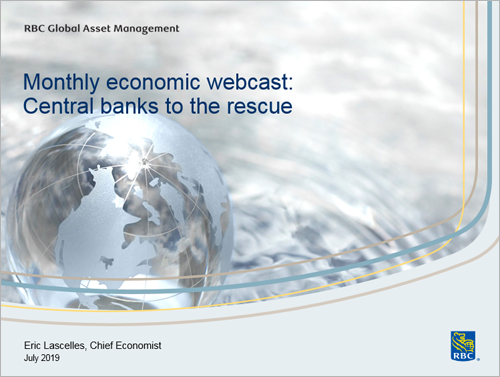 RBC Global Asset Management

Monthly economic webcast: Central banks to the rescue

Eric Lascelles, Chief Economist
July 2019

RBC